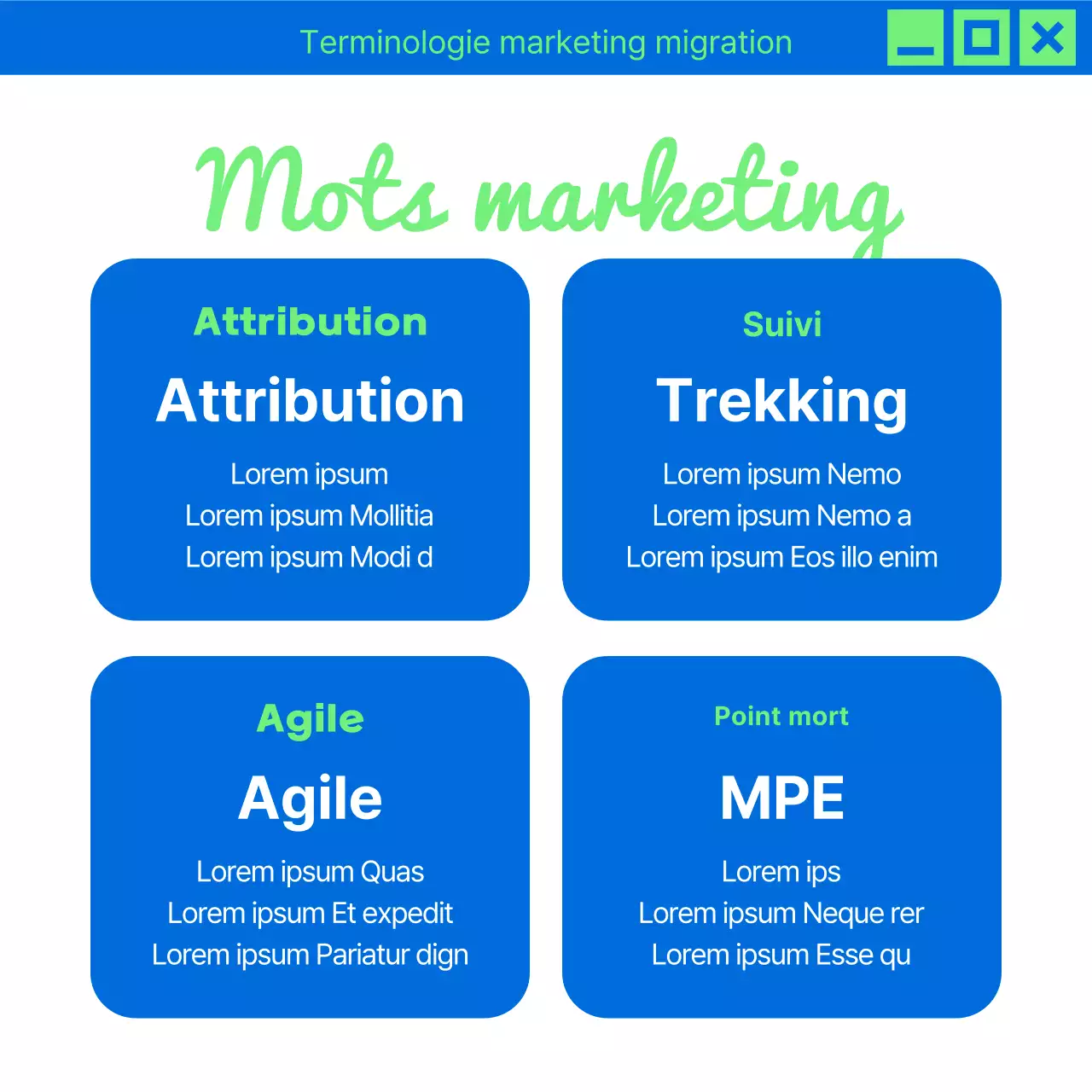 Terminologie marketing migration

Mots marketing

Attribution

Attribution

Lorem ipsum
Lorem ipsum Mollitia
Lorem ipsum Modi d

Suivi

Trekking

Lorem ipsum Nemo
Lorem ipsum Nemo a
Lorem ipsum Eos illo enim

Agile

Agile

Lorem ipsum Quas
Lorem ipsum Et expedit
Lorem ipsum Pariatur dign

Point mort

MPE

Lorem ips
Lorem ipsum Neque rer
Lorem ipsum Esse qu